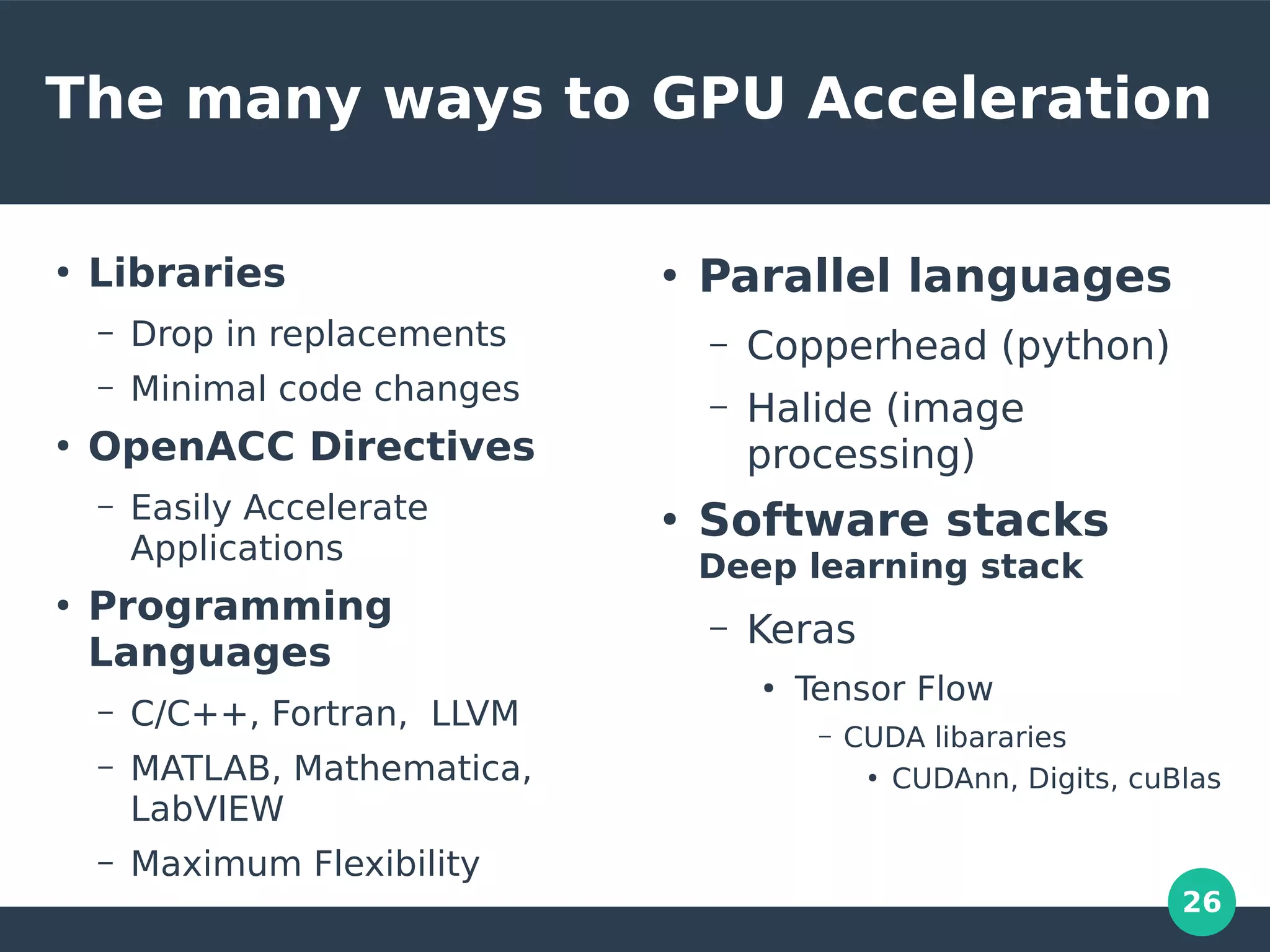 The many ways to GPU Acceleration

• Libraries
– Drop in replacements
– Minimal code changes
• OpenACC Directives
– Easily Accelerate Applications
• Programming Languages
– C/C++, Fortran,  LLVM
– MATLAB, Mathematica, LabVIEW
– Maximum Flexibility

• Parallel languages
– Copperhead (python)
– Halide (image processing)
• Software stacks
Deep learning stack
– Keras
• Tensor Flow
– CUDA libararies
• CUDAnn, Digits, cuBlas

26